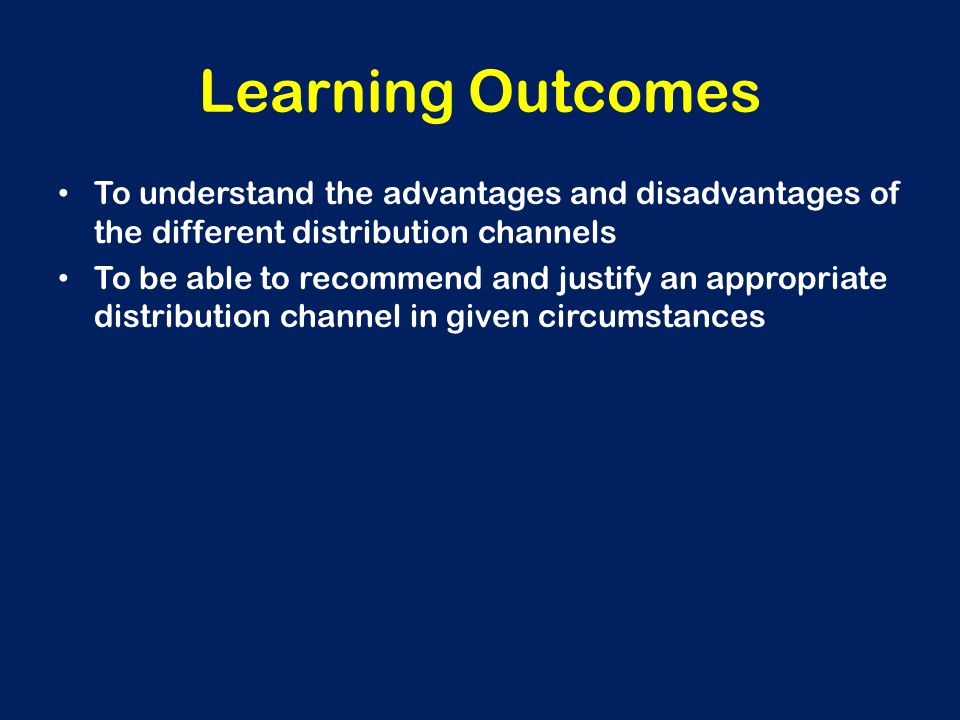 Learning Outcomes

• To understand the advantages and disadvantages of the different distribution channels
• To be able to recommend and justify an appropriate distribution channel in given circumstances